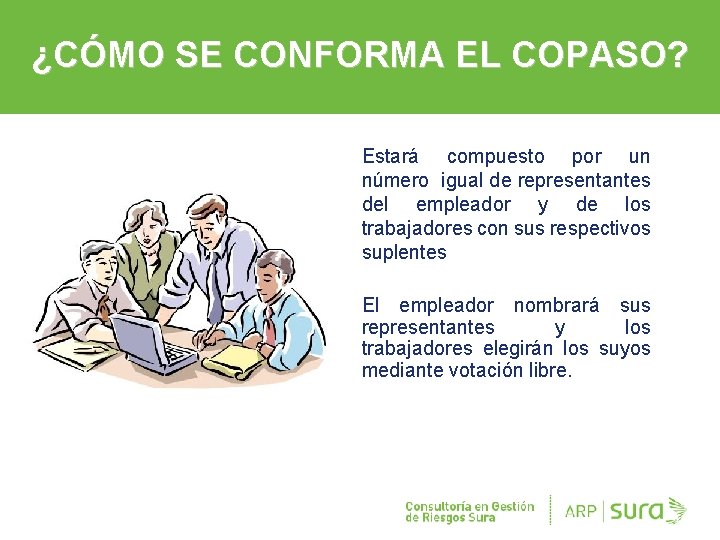 ¿CÓMO SE CONFORMA EL COPASO?

Estará compuesto por un número igual de representantes del empleador y de los trabajadores con sus respectivos suplentes

El empleador nombrará sus representantes y los trabajadores elegirán los suyos mediante votación libre.

Consultoría en Gestión de Riesgos Sura

ARP | sura